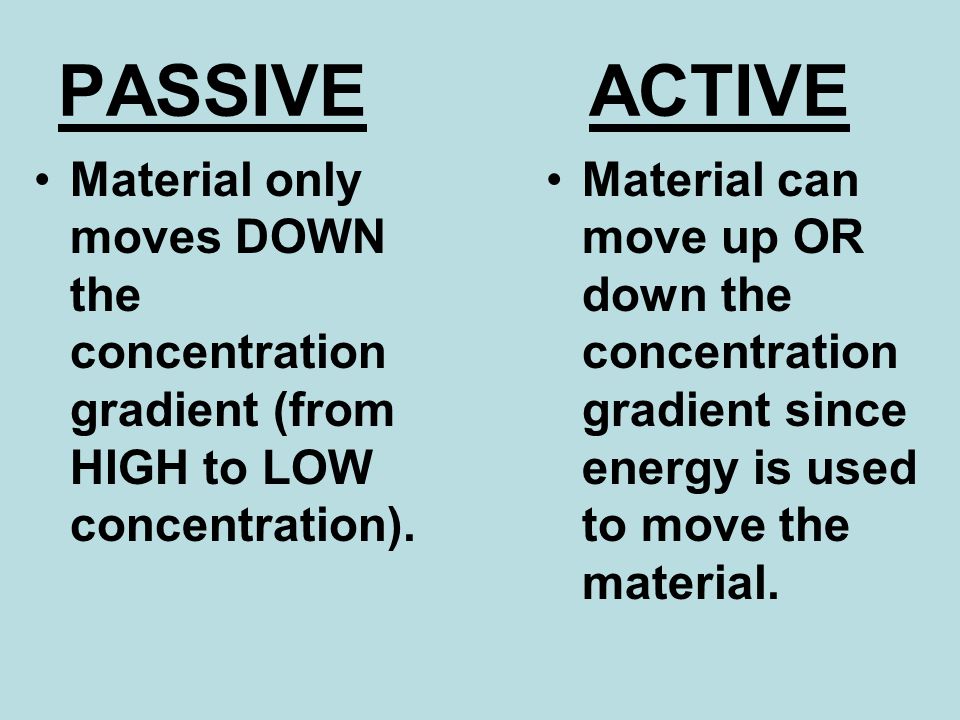 PASSIVE

• Material only moves DOWN the concentration gradient (from HIGH to LOW concentration).

ACTIVE

• Material can move up OR down the concentration gradient since energy is used to move the material.